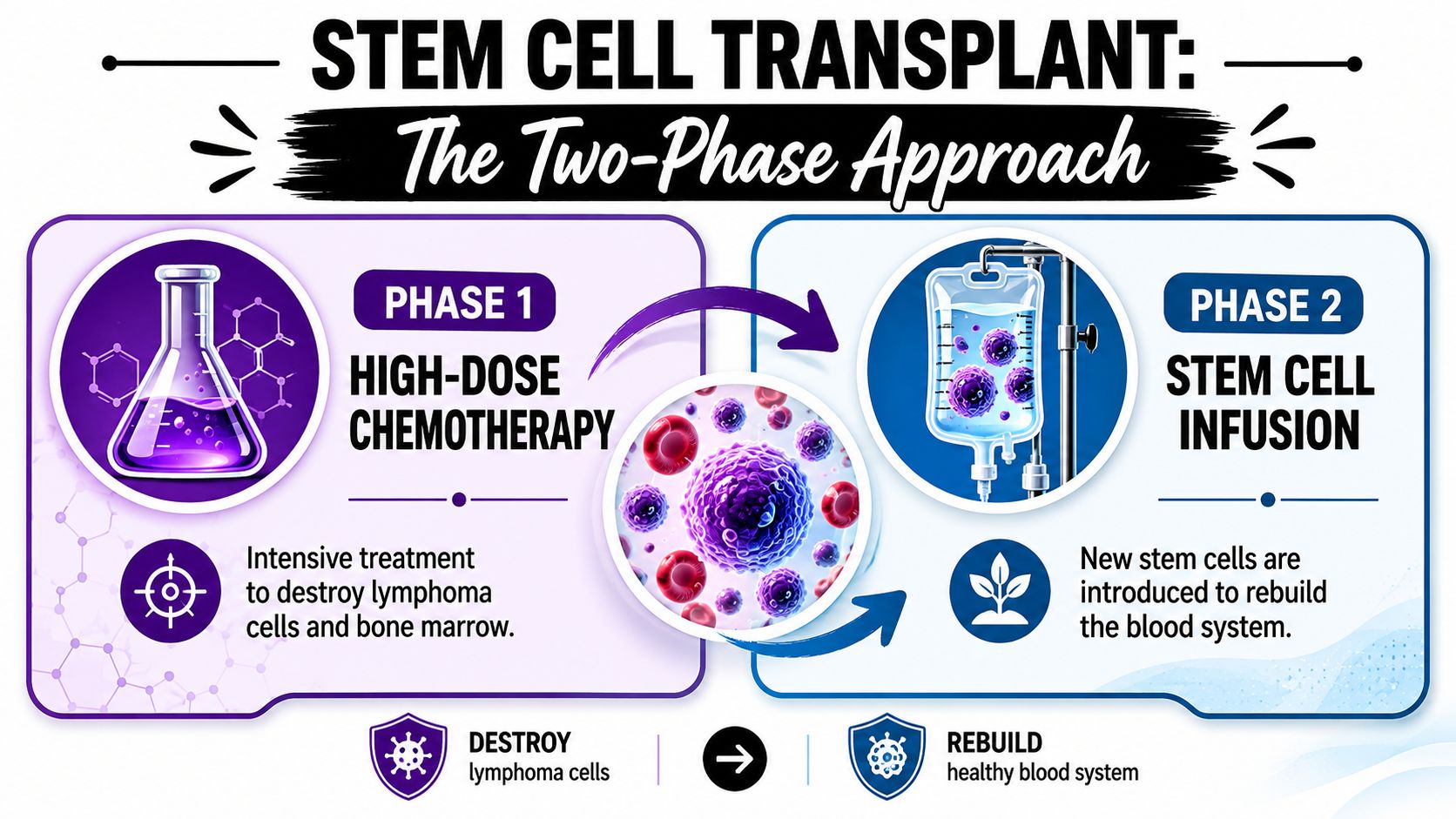 STEM CELL TRANSPLANT:
The Two-Phase Approach

PHASE 1
HIGH-DOSE CHEMOTHERAPY

Intensive treatment to destroy lymphoma cells and bone marrow.

PHASE 2
STEM CELL INFUSION

New stem cells are introduced to rebuild the blood system.

DESTROY
lymphoma cells

REBUILD
healthy blood system